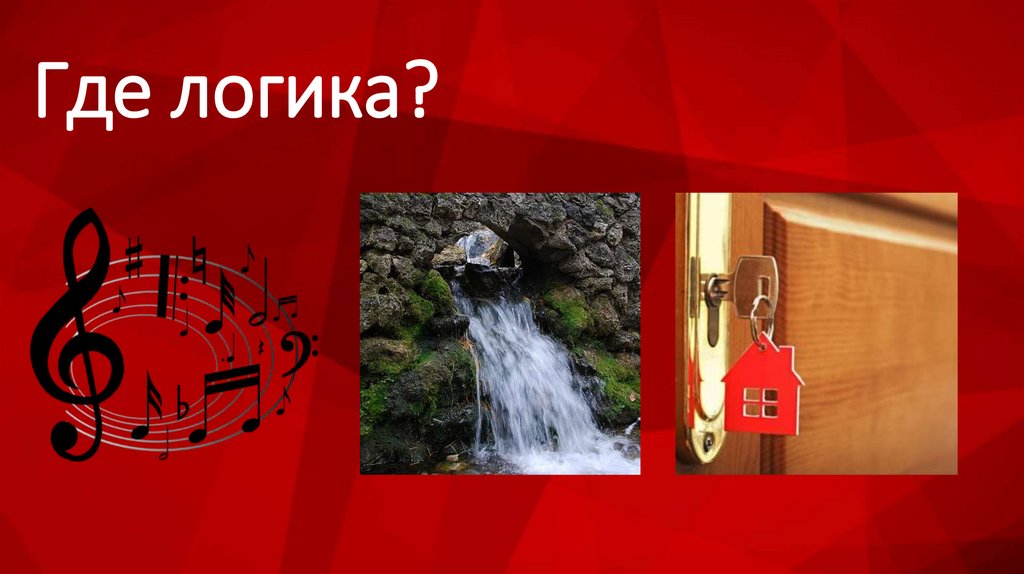 Где логика?